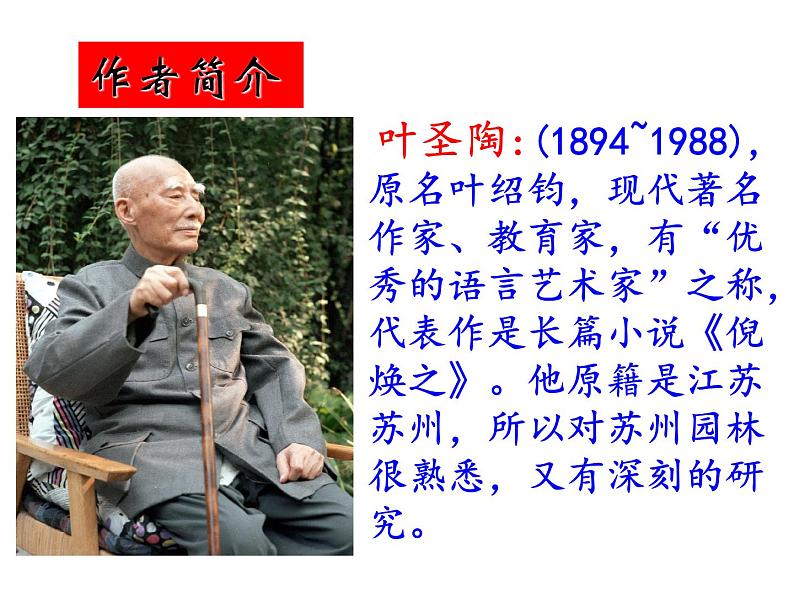 作者简介

叶圣陶:(1894~1988)，原名叶绍钧，现代著名作家、教育家，有“优秀的语言艺术家”之称，代表作是长篇小说《倪焕之》。他原籍是江苏苏州，所以对苏州园林很熟悉，又有深刻的研究。